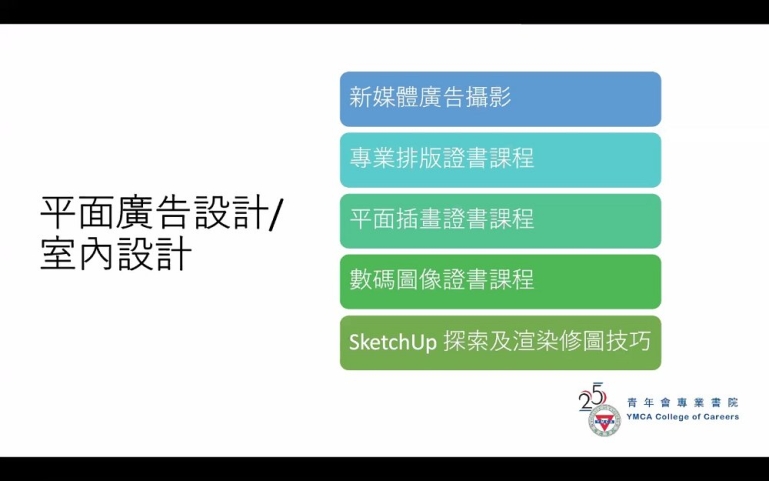 平面廣告設計/
室內設計

新媒體廣告攝影

專業排版證書課程

平面插畫證書課程

數碼圖像證書課程

SketchUp 探索及渲染修圖技巧

25

青年會專業書院
YMCA College of Careers